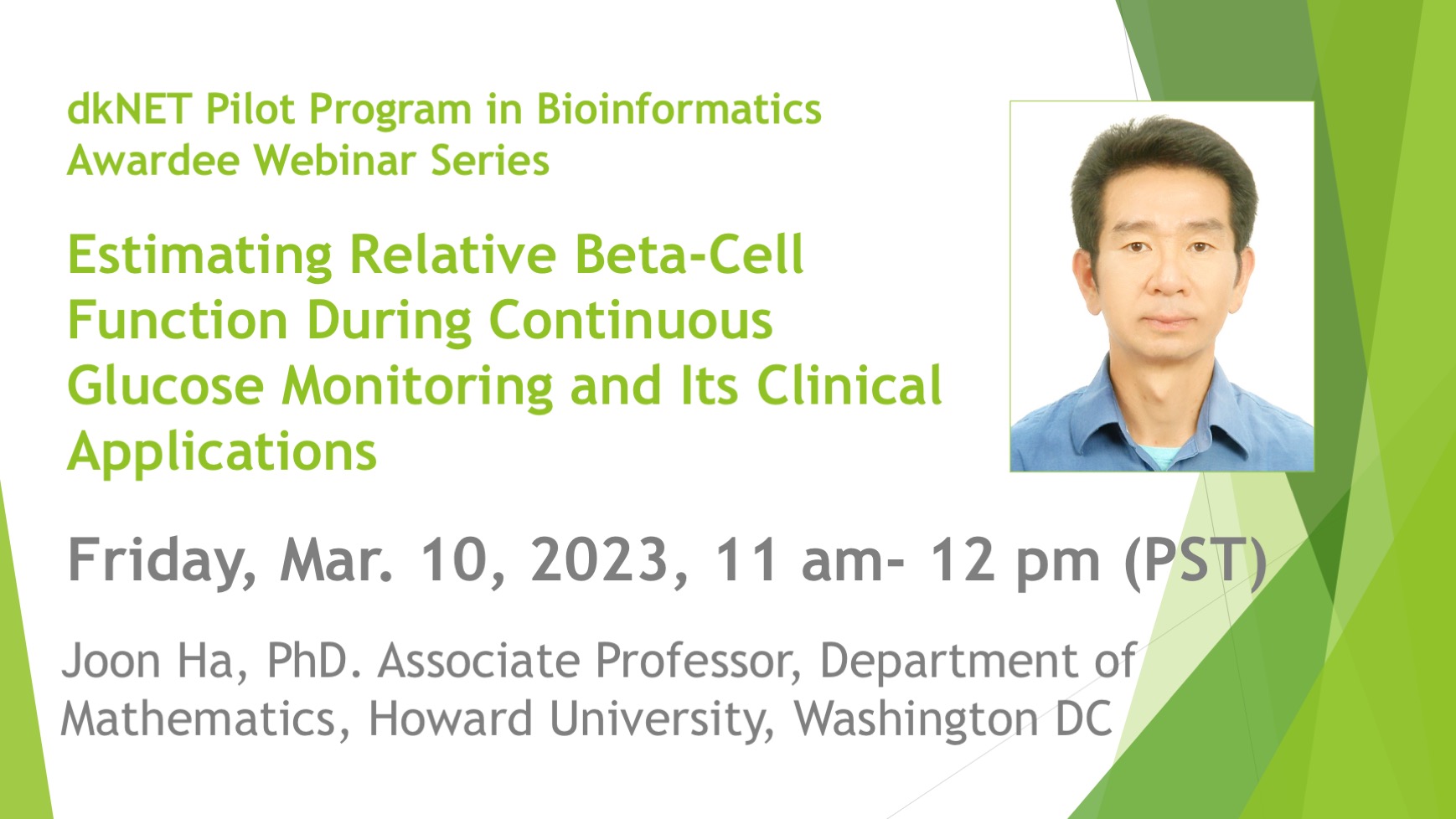 dkNET Pilot Program in Bioinformatics Awardee Webinar Series

Estimating Relative Beta-Cell Function During Continuous Glucose Monitoring and Its Clinical Applications

Friday, Mar. 10, 2023, 11 am- 12 pm (PST)

Joon Ha, PhD. Associate Professor, Department of Mathematics, Howard University, Washington DC